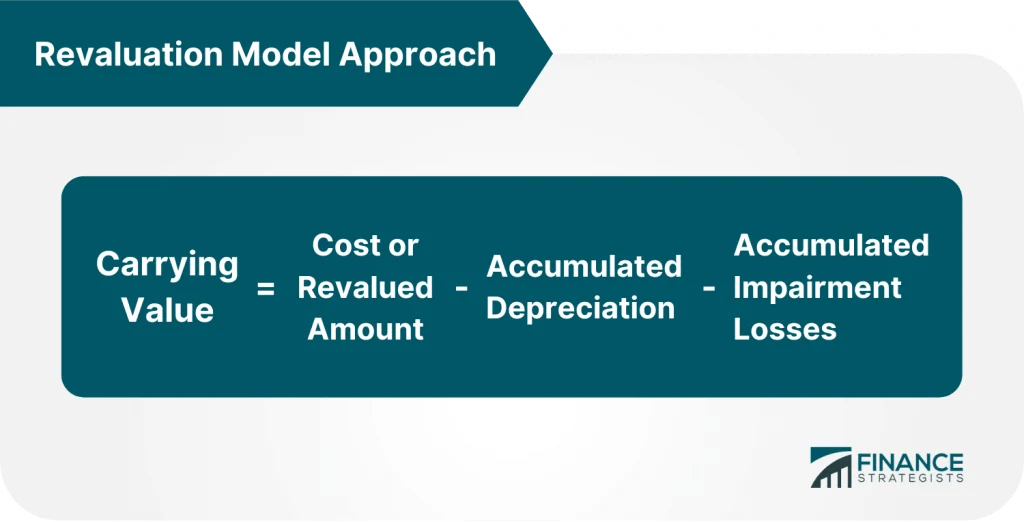 Revaluation Model Approach

Carrying Value = Cost or Revalued Amount - Accumulated Depreciation - Accumulated Impairment Losses

FINANCE STRATEGISTS